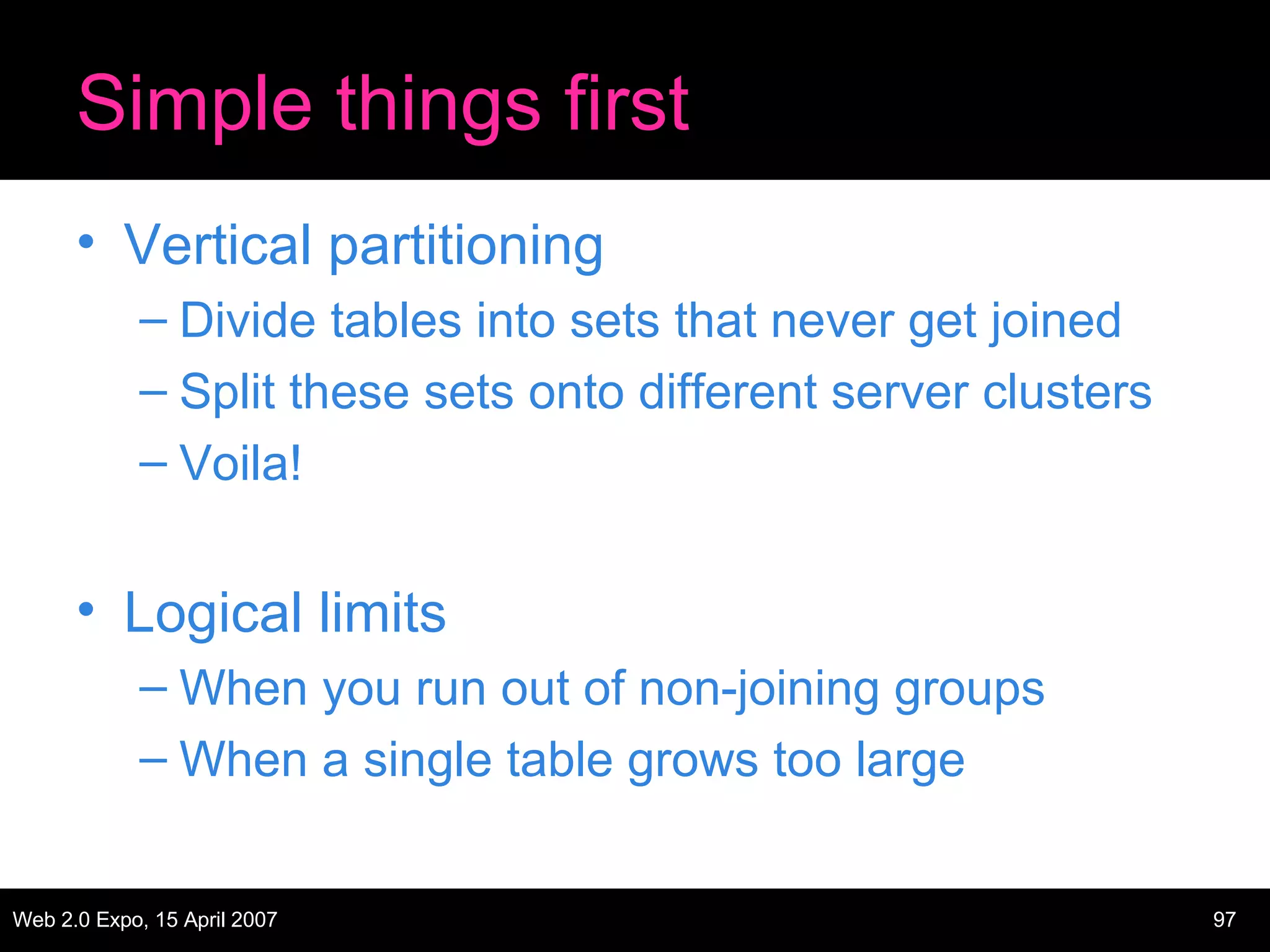 Simple things first

• Vertical partitioning
– Divide tables into sets that never get joined
– Split these sets onto different server clusters
– Voila!

• Logical limits
– When you run out of non-joining groups
– When a single table grows too large

Web 2.0 Expo, 15 April 2007

97